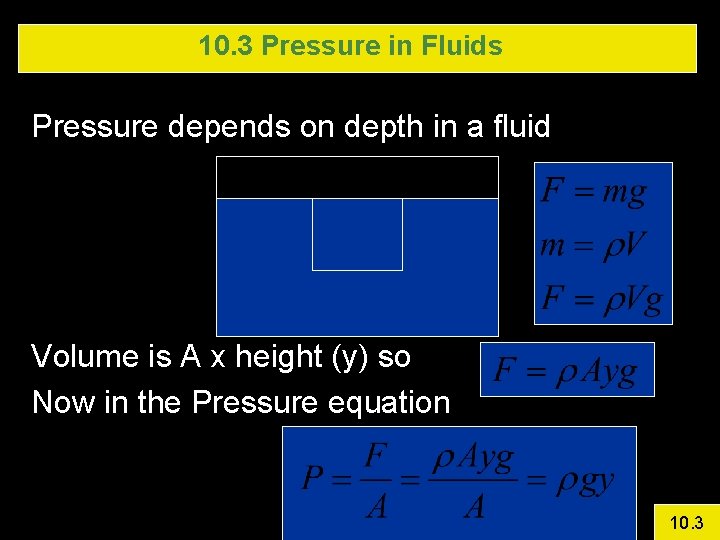 10.3 Pressure in Fluids

Pressure depends on depth in a fluid

$F = mg$
$m = \rho V$
$F = \rho V g$

Volume is A x height (y) so

$F = \rho A y g$

Now in the Pressure equation

$P = \frac{F}{A} = \frac{\rho A y g}{A} = \rho g y$

10.3